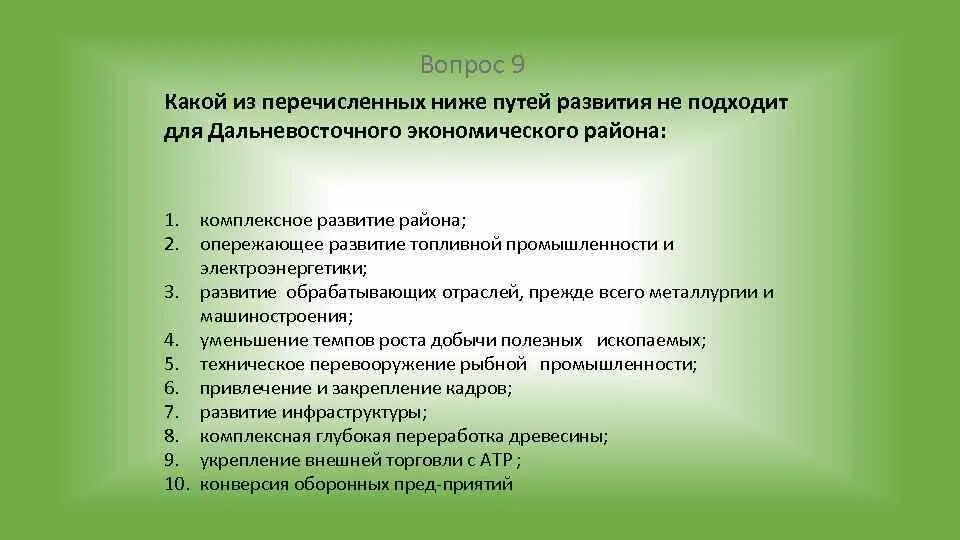 Вопрос 9

Какой из перечисленных ниже путей развития не подходит для Дальневосточного экономического района:

1. комплексное развитие района;
2. опережающее развитие топливной промышленности и электроэнергетики;
3. развитие обрабатывающих отраслей, прежде всего металлургии и машиностроения;
4. уменьшение темпов роста добычи полезных ископаемых;
5. техническое перевооружение рыбной промышленности;
6. привлечение и закрепление кадров;
7. развитие инфраструктуры;
8. комплексная глубокая переработка древесины;
9. укрепление внешней торговли с АТР ;
10. конверсия оборонных пред-приятий